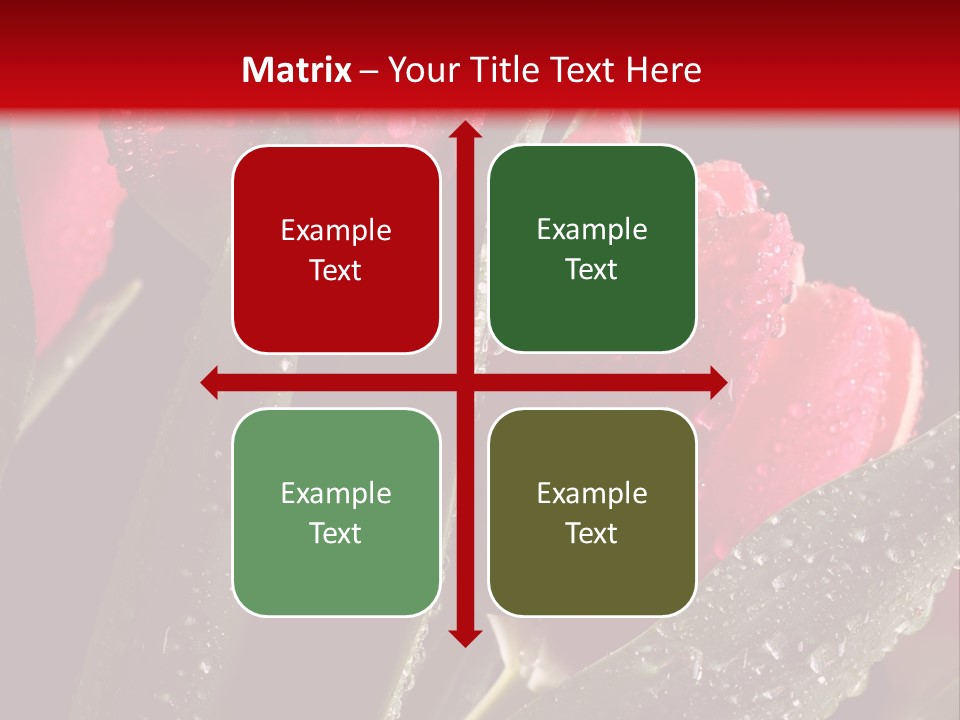 Matrix – Your Title Text Here

Example Text

Example Text

Example Text

Example Text